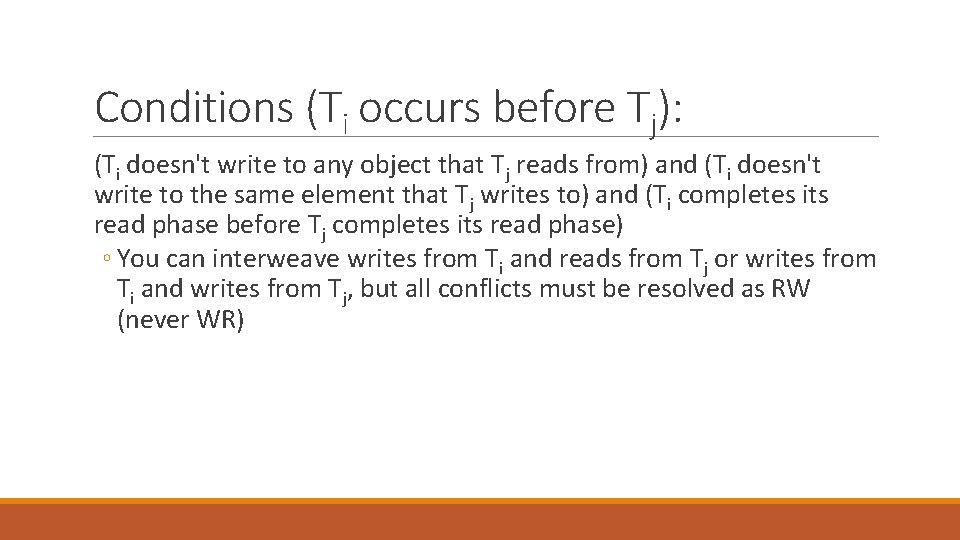 Conditions ($T_i$ occurs before $T_j$):

($T_i$ doesn't write to any object that $T_j$ reads from) and ($T_i$ doesn't write to the same element that $T_j$ writes to) and ($T_i$ completes its read phase before $T_j$ completes its read phase)

◦ You can interweave writes from $T_i$ and reads from $T_j$ or writes from $T_i$ and writes from $T_j$, but all conflicts must be resolved as RW (never WR)